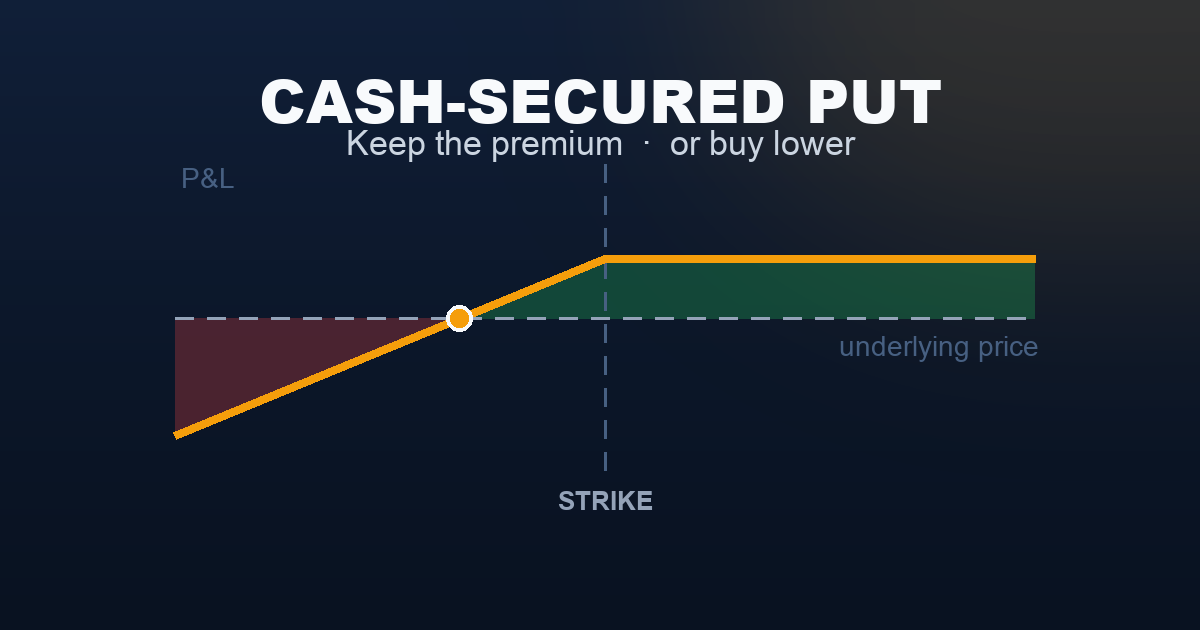 CASH-SECURED PUT

Keep the premium · or buy lower

P&L

underlying price

STRIKE